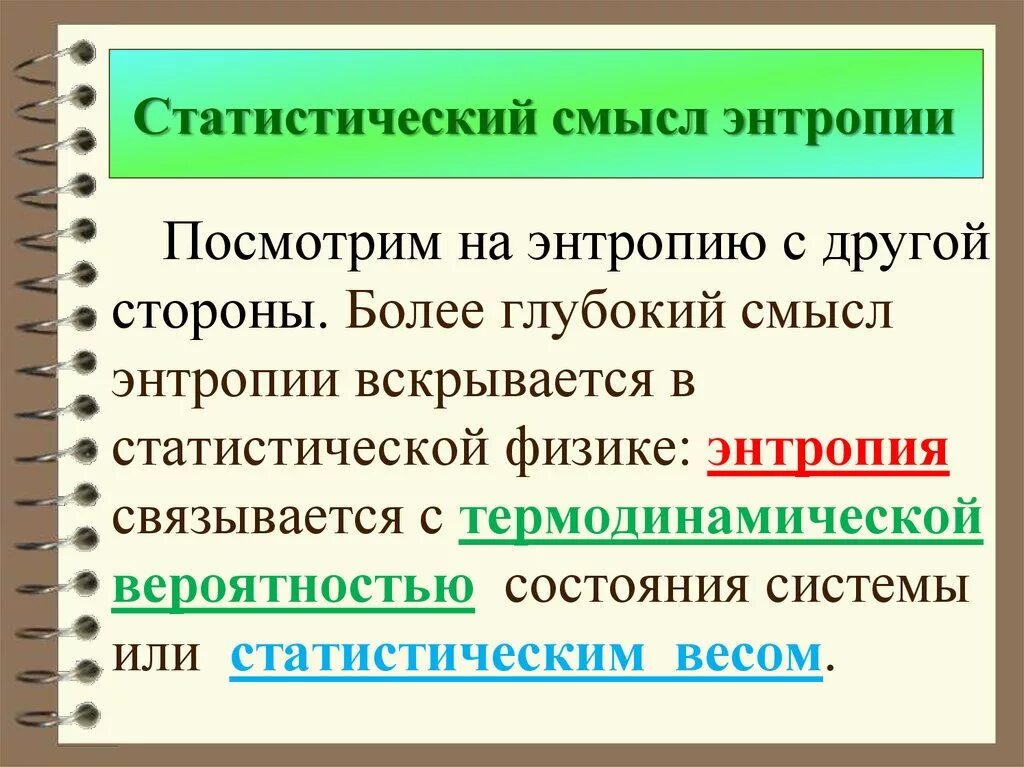 Статистический смысл энтропии

Посмотрим на энтропию с другой стороны. Более глубокий смысл энтропии вскрывается в статистической физике: энтропия связывается с термодинамической вероятностью состояния системы или статистическим весом.